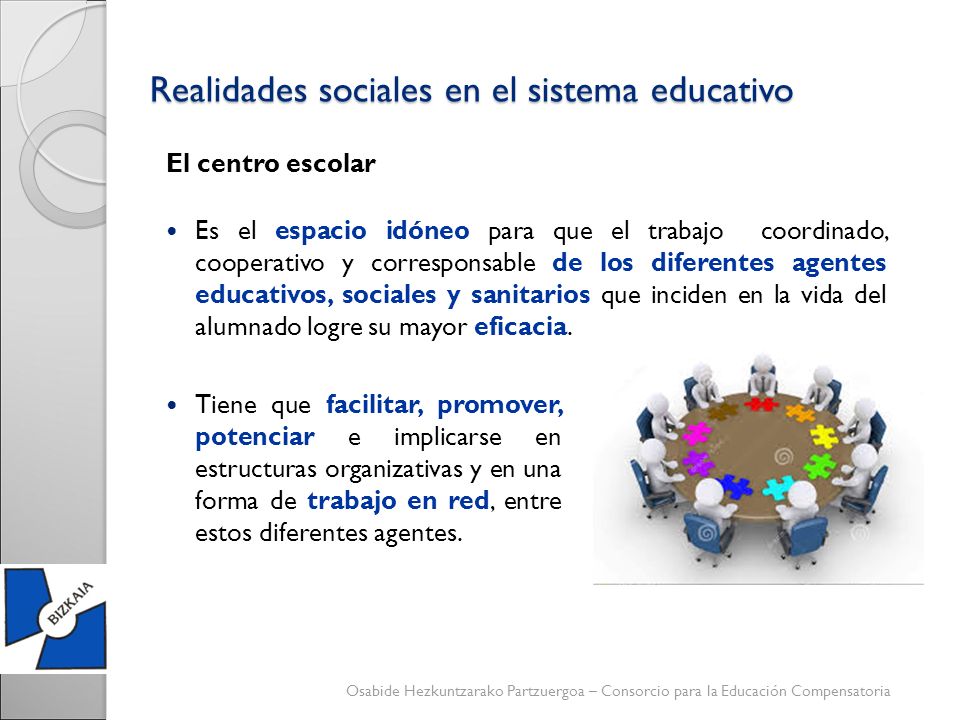 Realidades sociales en el sistema educativo

El centro escolar

• Es el espacio idóneo para que el trabajo coordinado, cooperativo y corresponsable de los diferentes agentes educativos, sociales y sanitarios que inciden en la vida del alumnado logre su mayor eficacia.

• Tiene que facilitar, promover, potenciar e implicarse en estructuras organizativas y en una forma de trabajo en red, entre estos diferentes agentes.

BIZKAIA

Osabide Hezkuntzarako Partzuergoa – Consorcio para la Educación Compensatoria